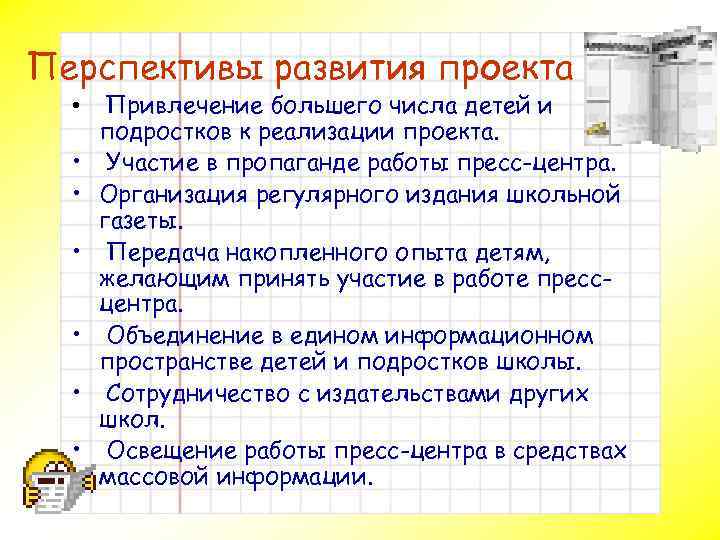 Перспективы развития проекта

• Привлечение большего числа детей и подростков к реализации проекта.
• Участие в пропаганде работы пресс-центра.
• Организация регулярного издания школьной газеты.
• Передача накопленного опыта детям, желающим принять участие в работе пресс-центра.
• Объединение в едином информационном пространстве детей и подростков школы.
• Сотрудничество с издательствами других школ.
• Освещение работы пресс-центра в средствах массовой информации.